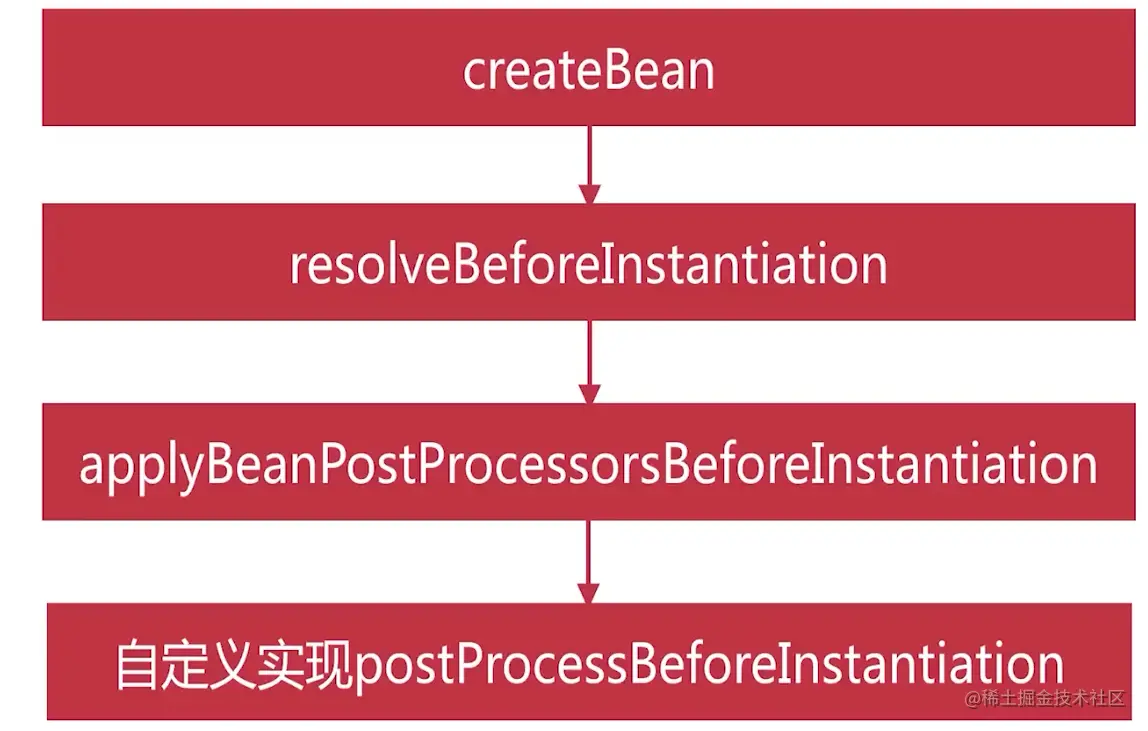 createBean

resolveBeforeInstantiation

applyBeanPostProcessorsBeforeInstantiation

自定义实现postProcessBeforeInstantiation

@稀土掘金技术社区